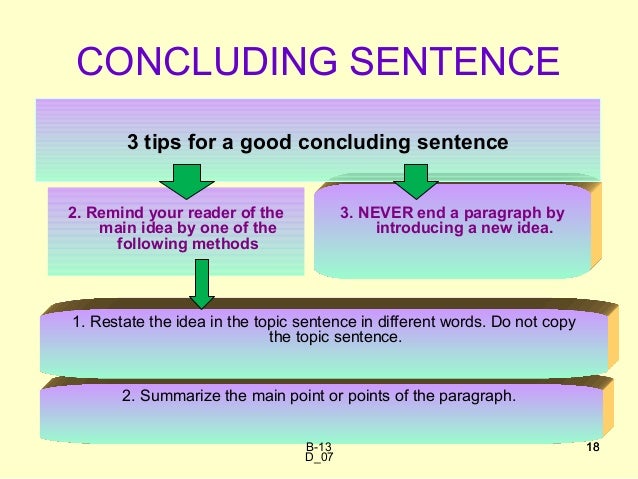 CONCLUDING SENTENCE

3 tips for a good concluding sentence

2. Remind your reader of the main idea by one of the following methods

3. NEVER end a paragraph by introducing a new idea.

1. Restate the idea in the topic sentence in different words. Do not copy the topic sentence.

2. Summarize the main point or points of the paragraph.

B-13
D_07

18